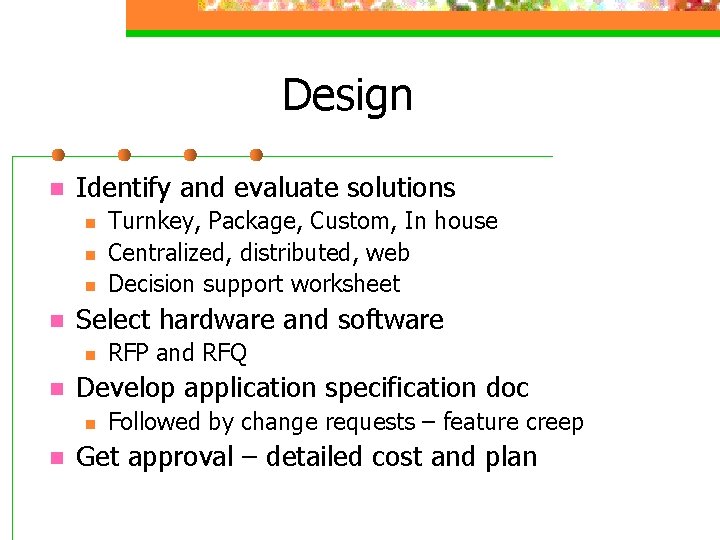 Design

• Identify and evaluate solutions
• Turnkey, Package, Custom, In house
• Centralized, distributed, web
• Decision support worksheet
• Select hardware and software
• RFP and RFQ
• Develop application specification doc
• Followed by change requests – feature creep
• Get approval – detailed cost and plan